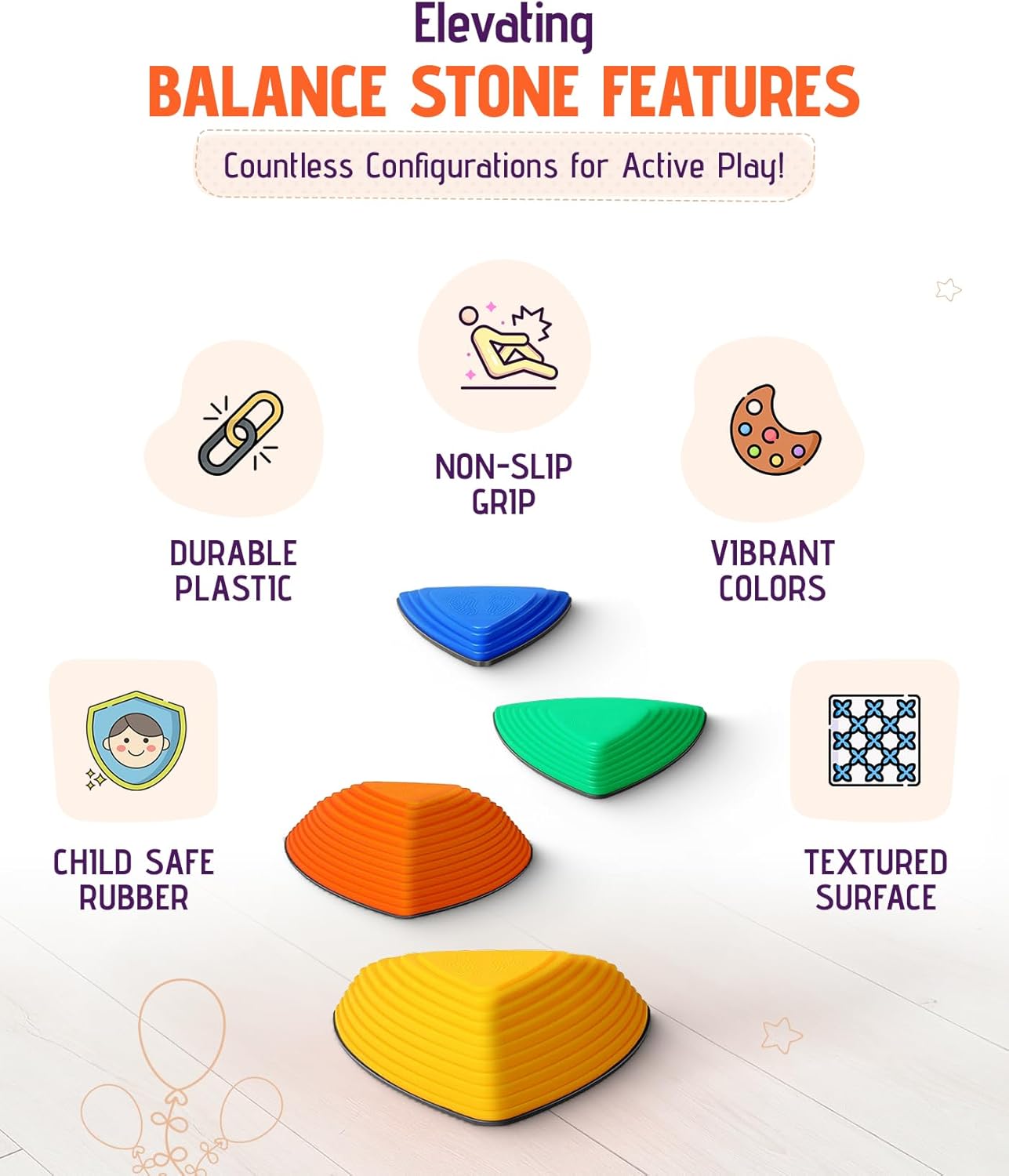 Elevating
BALANCE STONE FEATURES

Countless Configurations for Active Play!

NON-SLIP GRIP

DURABLE PLASTIC

VIBRANT COLORS

CHILD SAFE RUBBER

TEXTURED SURFACE